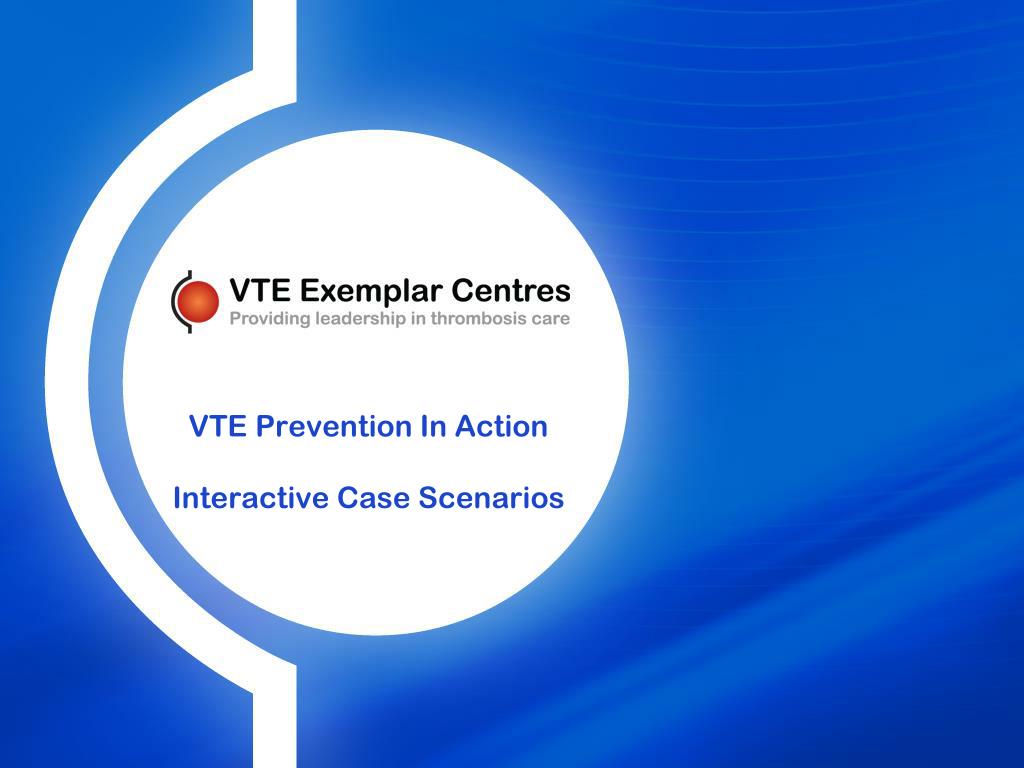 VTE Exemplar Centres
Providing leadership in thrombosis care

VTE Prevention In Action

Interactive Case Scenarios